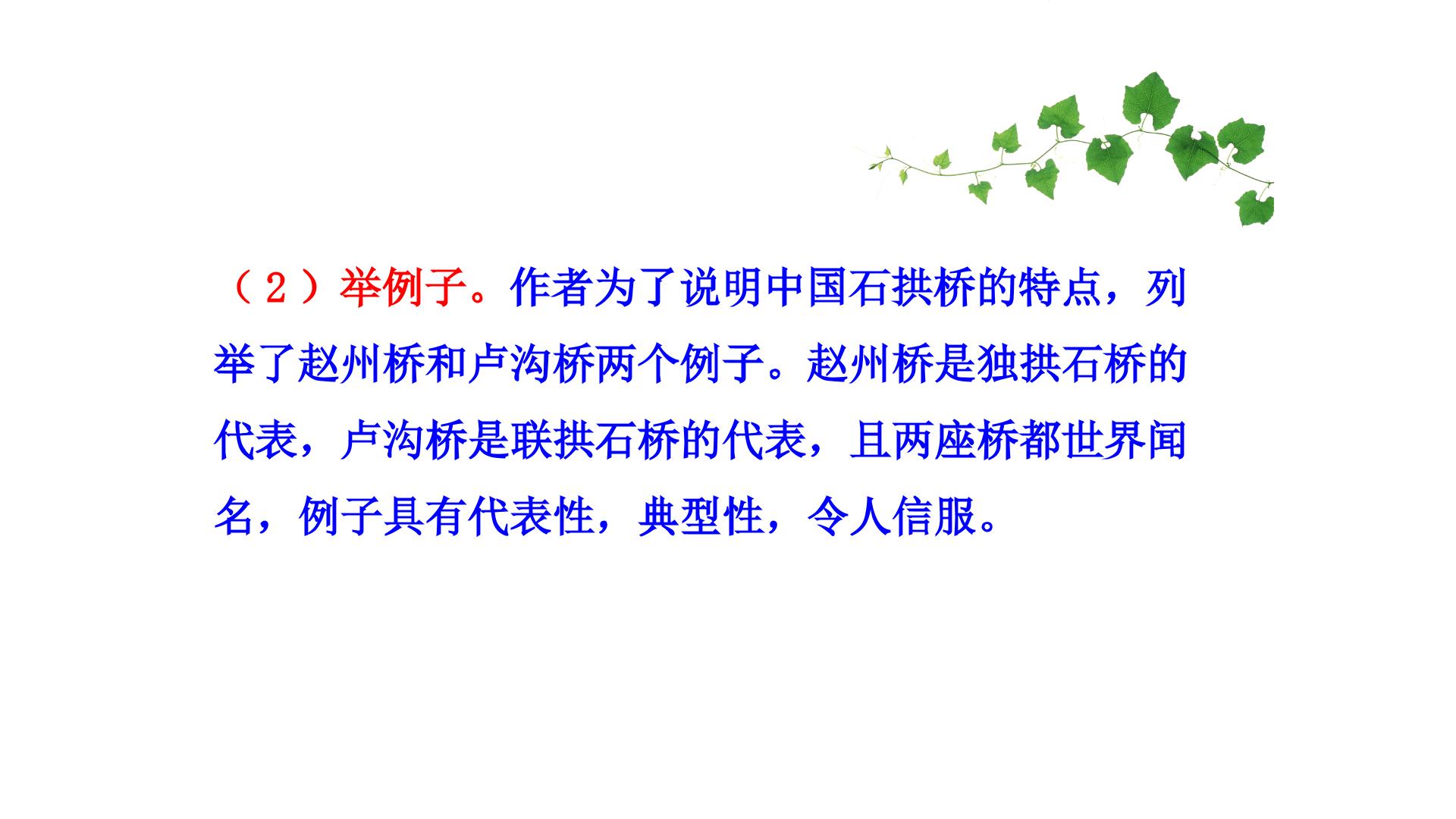 （2）举例子。作者为了说明中国石拱桥的特点，列举了赵州桥和卢沟桥两个例子。赵州桥是独拱石桥的代表，卢沟桥是联拱石桥的代表，且两座桥都世界闻名，例子具有代表性，典型性，令人信服。